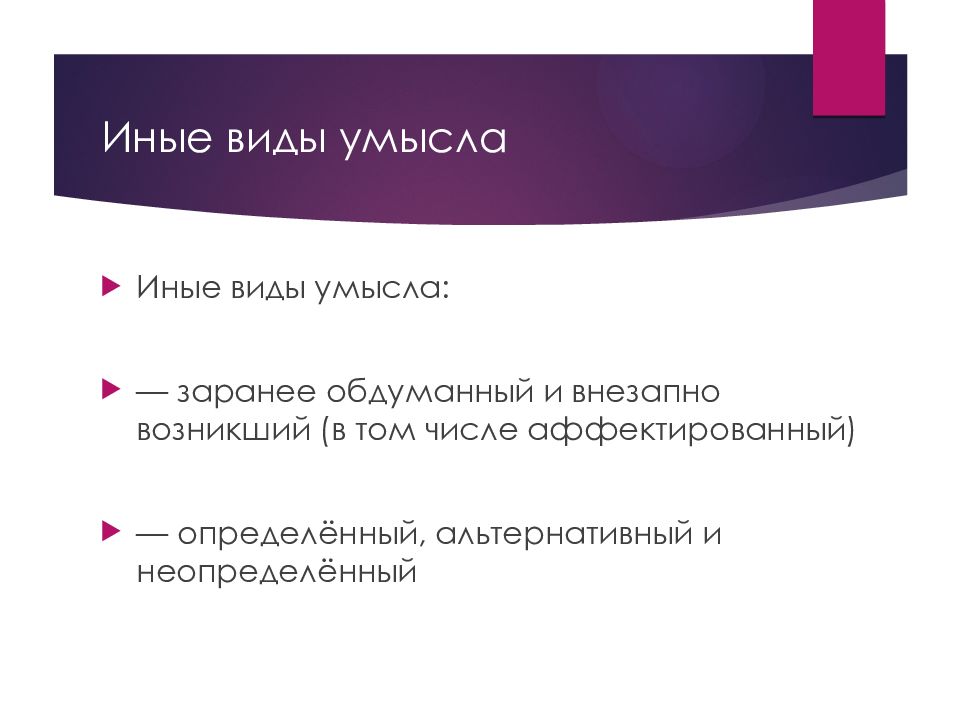 Иные виды умысла

Иные виды умысла:

— заранее обдуманный и внезапно возникший (в том числе аффектированный)

— определённый, альтернативный и неопределённый